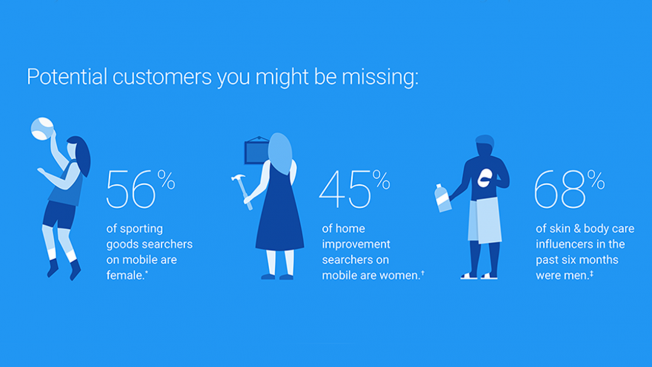 Potential customers you might be missing:

56%

of sporting goods searchers on mobile are female.*

45%

of home improvement searchers on mobile are women.†

68%

of skin & body care influencers in the past six months were men.‡